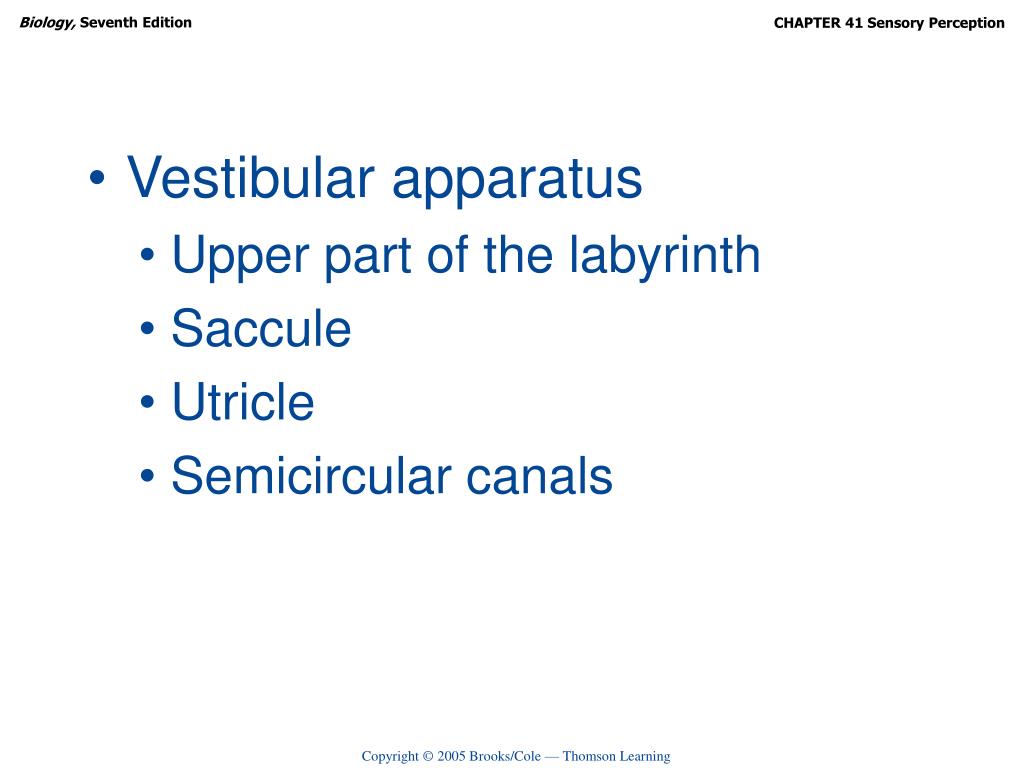 Biology, Seventh Edition

CHAPTER 41 Sensory Perception

• Vestibular apparatus
• Upper part of the labyrinth
• Saccule
• Utricle
• Semicircular canals

Copyright © 2005 Brooks/Cole — Thomson Learning